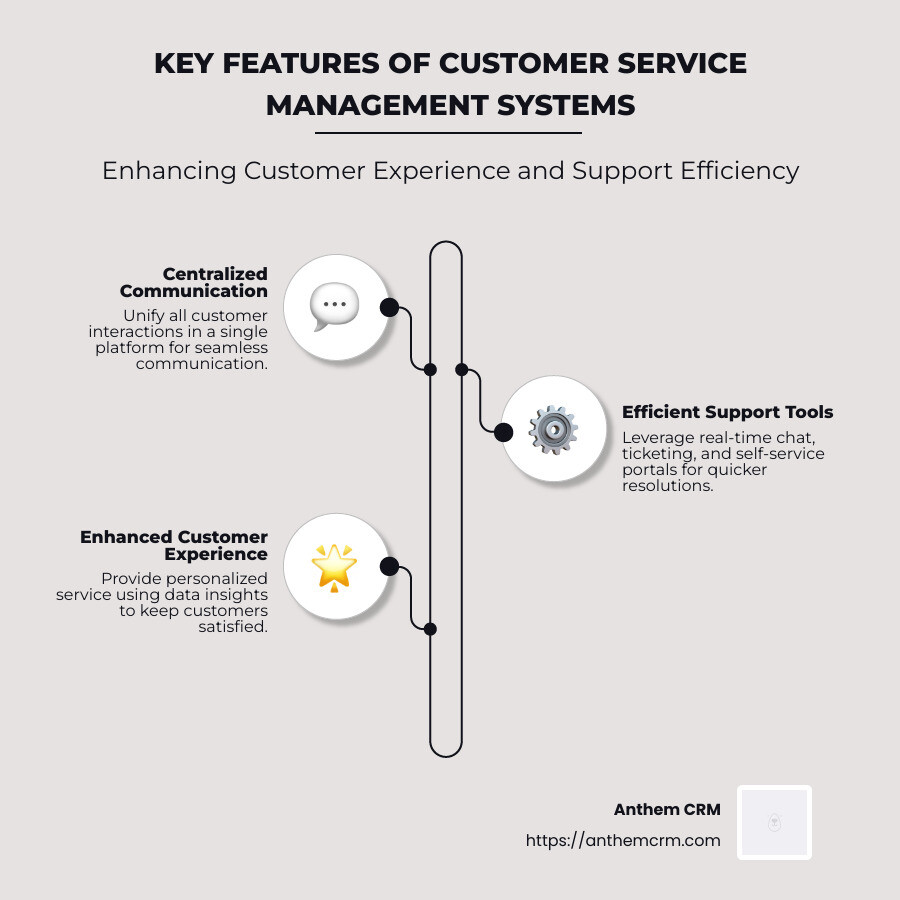 KEY FEATURES OF CUSTOMER SERVICE MANAGEMENT SYSTEMS

Enhancing Customer Experience and Support Efficiency

Centralized Communication
Unify all customer interactions in a single platform for seamless communication.

Efficient Support Tools
Leverage real-time chat, ticketing, and self-service portals for quicker resolutions.

Enhanced Customer Experience
Provide personalized service using data insights to keep customers satisfied.

Anthem CRM
https://anthemcrm.com